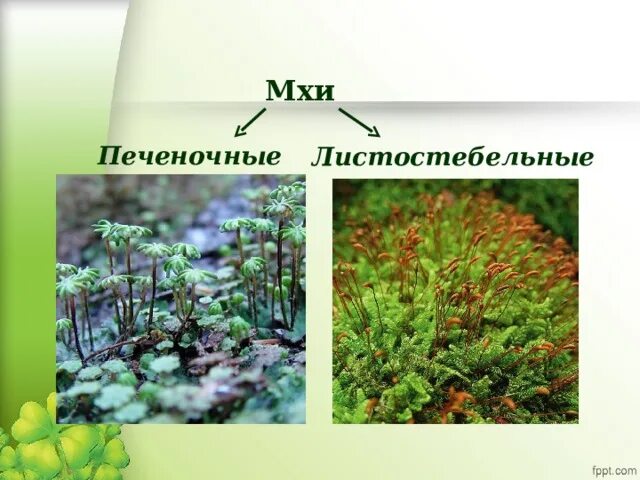 Мхи

Печеночные Листостебельные

fppt.com